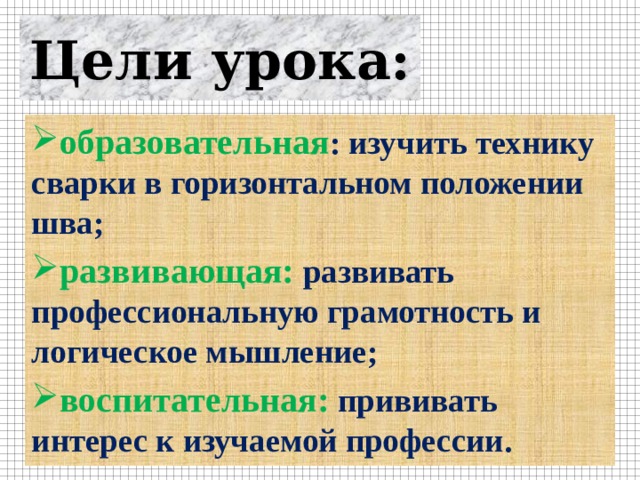 Цели урока:

➢образовательная: изучить технику сварки в горизонтальном положении шва;

➢развивающая: развивать профессиональную грамотность и логическое мышление;

➢воспитательная: прививать интерес к изучаемой профессии.